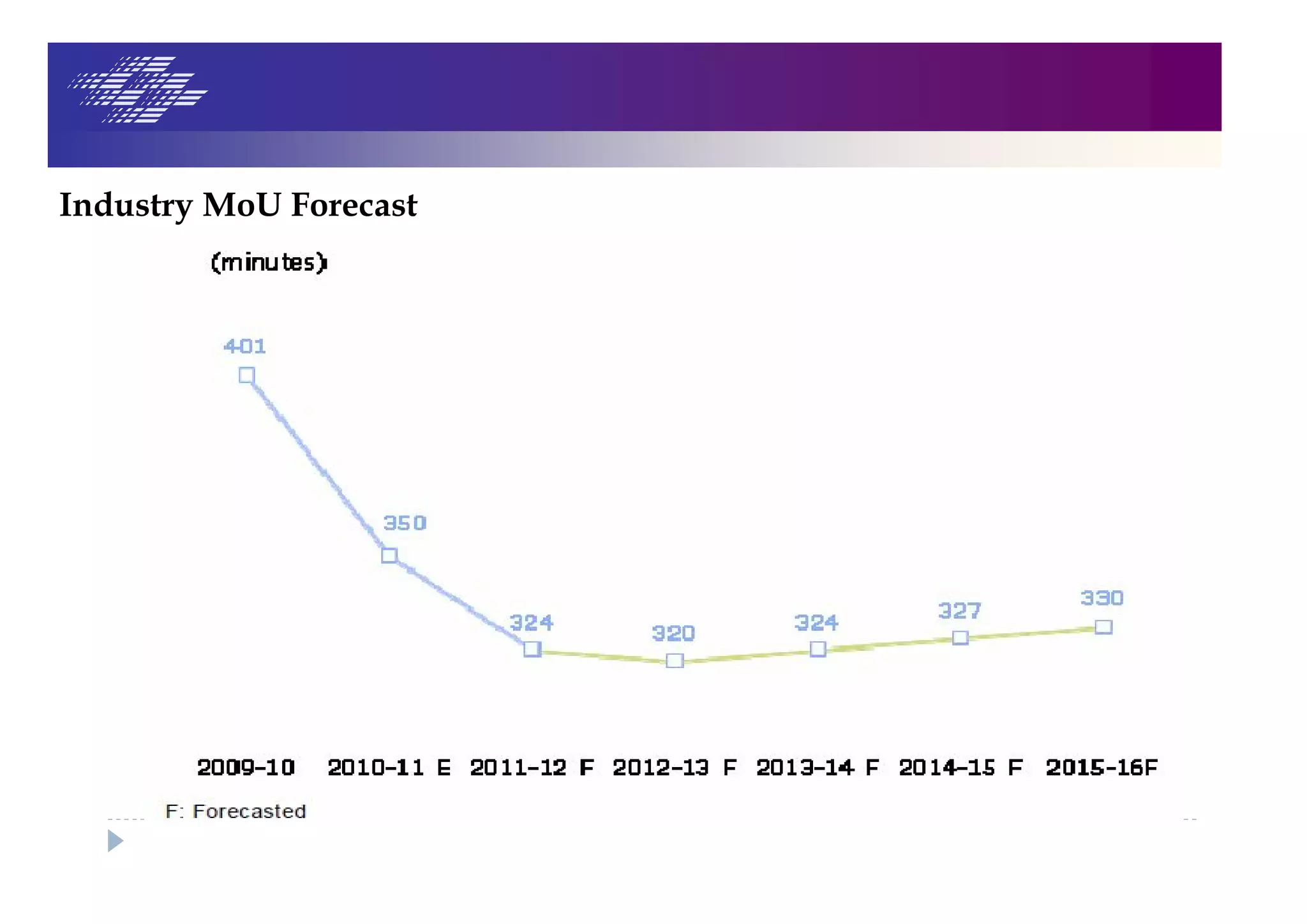 Industry MoU Forecast

(minutes)

401
350
324
320
324
327
330

2009-10 2010-11 E 2011-12 F 2012-13 F 2013-14 F 2014-15 F 2015-16F

F: Forecasted